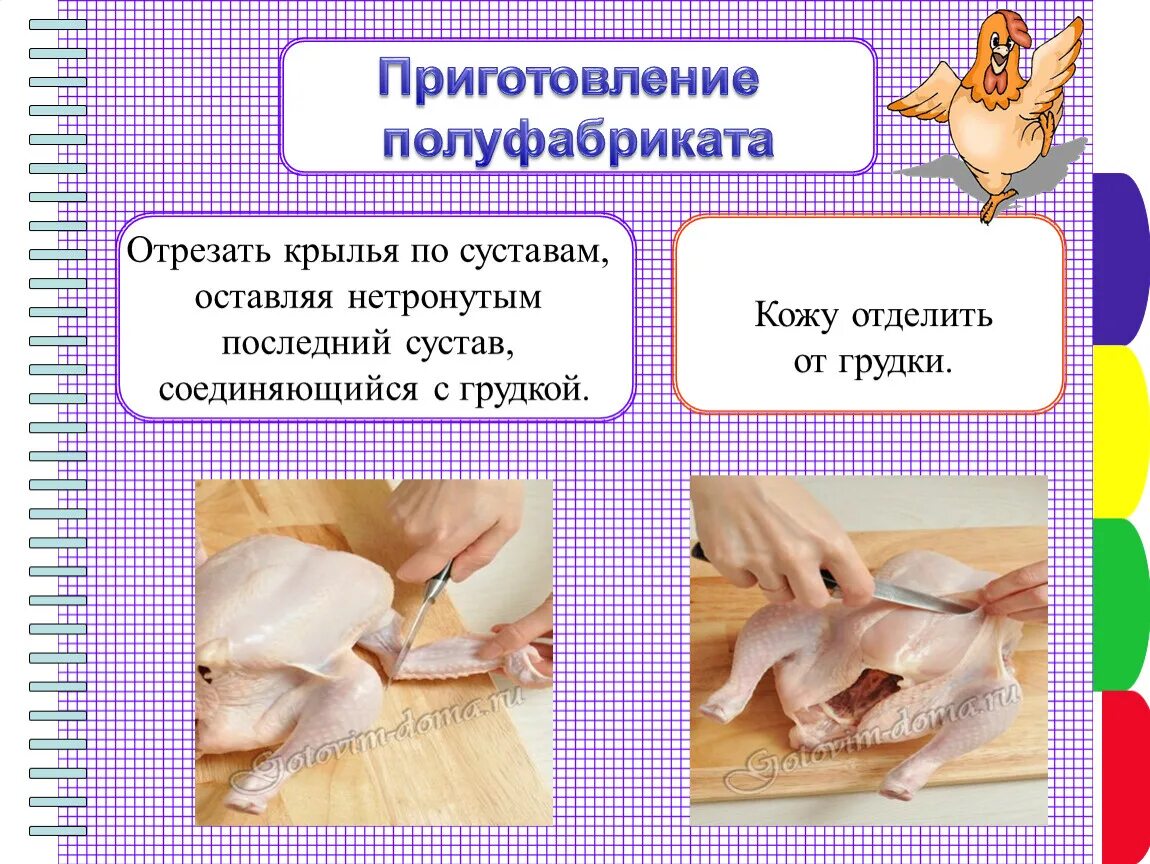 Приготовление полуфабриката

Отрезать крылья по суставам, оставляя нетронутым последний сустав, соединяющийся с грудкой.

Кожу отделить от грудки.

Gotovim-doma.ru

Gotovim-doma.ru